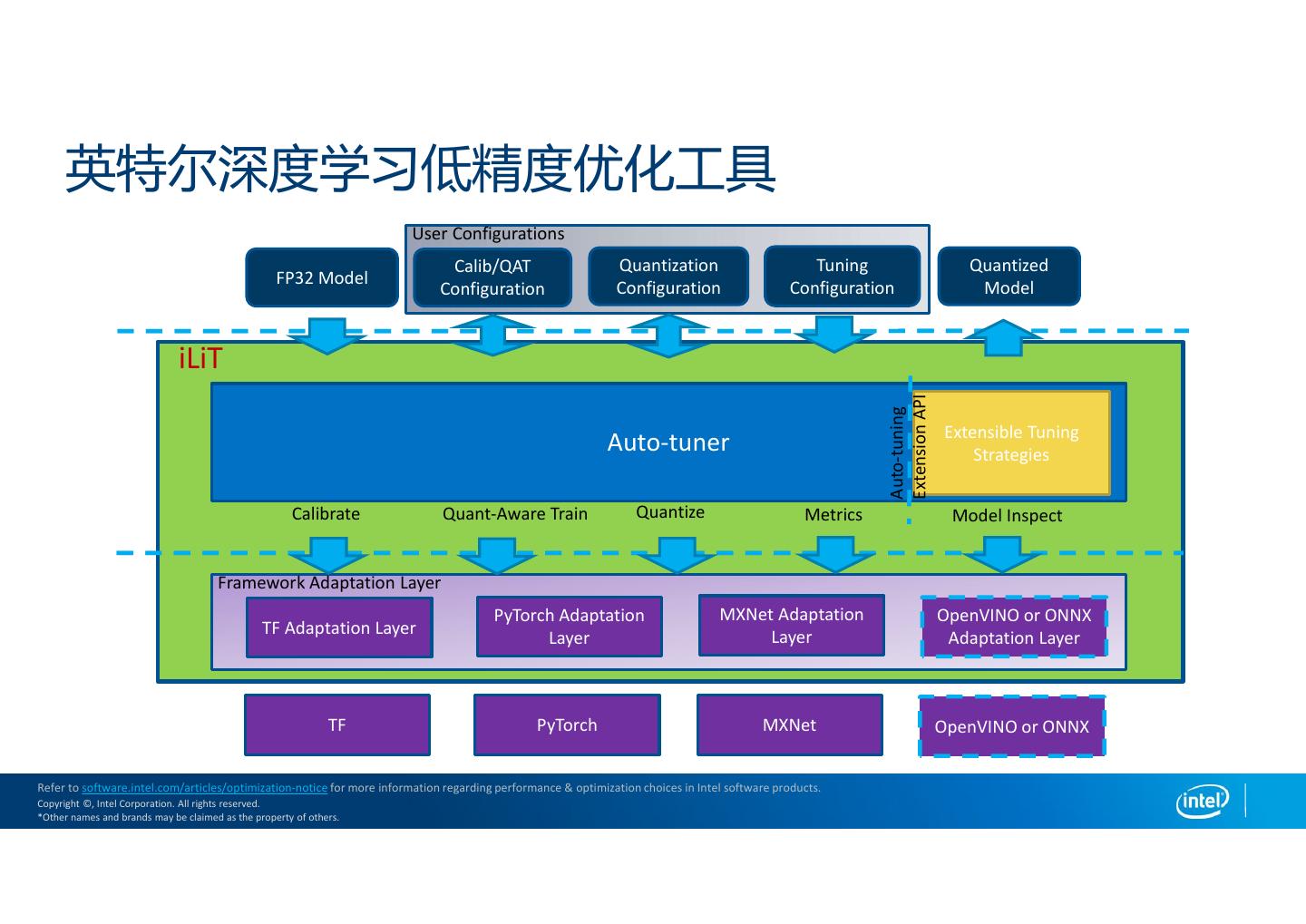 英特尔深度学习低精度优化工具

User Configurations

FP32 Model

Calib/QAT Configuration

Quantization Configuration

Tuning Configuration

Quantized Model

iLiT

Auto-tuner

Auto-tuning Extension API

Extensible Tuning Strategies

Calibrate

Quant-Aware Train

Quantize

Metrics

Model Inspect

Framework Adaptation Layer

TF Adaptation Layer

PyTorch Adaptation Layer

MXNet Adaptation Layer

OpenVINO or ONNX Adaptation Layer

TF

PyTorch

MXNet

OpenVINO or ONNX

Refer to software.intel.com/articles/optimization-notice for more information regarding performance & optimization choices in Intel software products.
Copyright ©, Intel Corporation. All rights reserved.
*Other names and brands may be claimed as the property of others.

intel